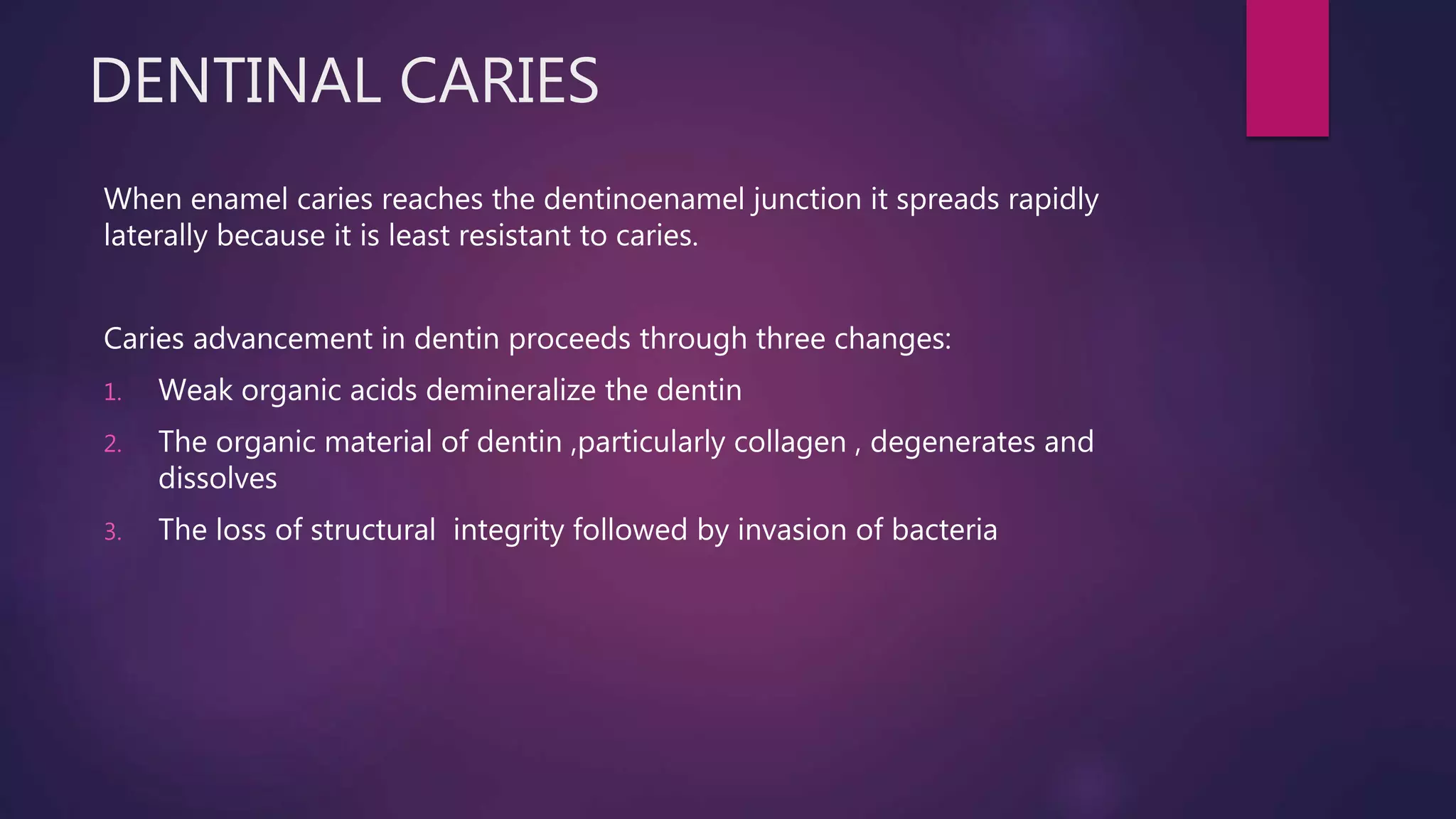 DENTINAL CARIES

When enamel caries reaches the dentinoenamel junction it spreads rapidly laterally because it is least resistant to caries.

Caries advancement in dentin proceeds through three changes:

1. Weak organic acids demineralize the dentin
2. The organic material of dentin ,particularly collagen , degenerates and dissolves
3. The loss of structural  integrity followed by invasion of bacteria